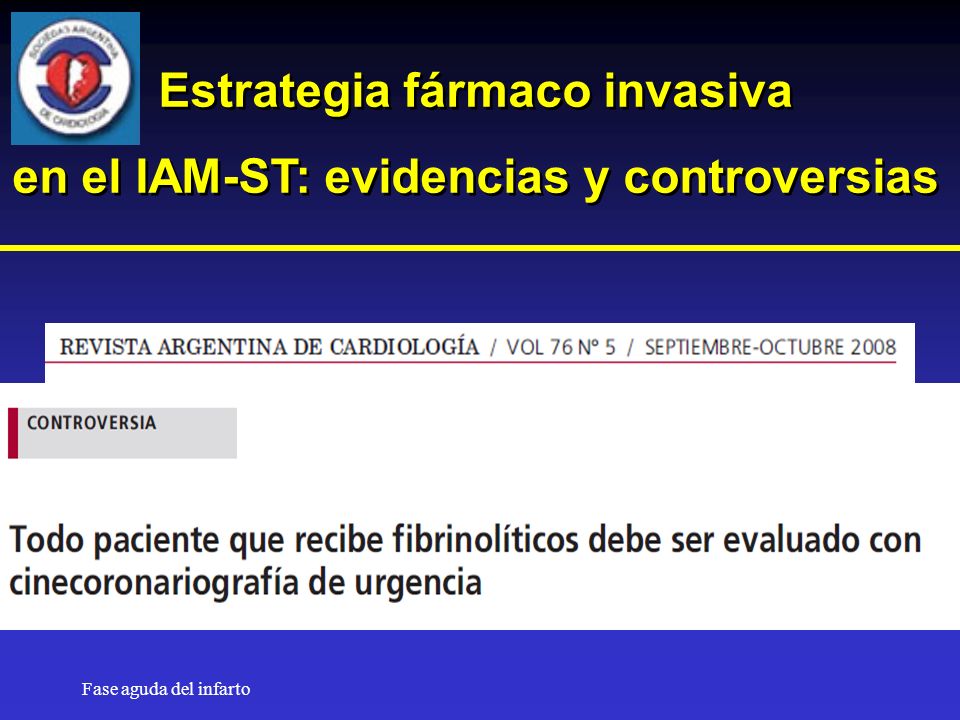 SOCIEDAD ARGENTINA DE CARDIOLOGIA

Estrategia fármaco invasiva en el IAM-ST: evidencias y controversias

REVISTA ARGENTINA DE CARDIOLOGÍA / VOL 76 Nº 5 / SEPTIEMBRE-OCTUBRE 2008

CONTROVERSIA

Todo paciente que recibe fibrinolíticos debe ser evaluado con cinecoronariografía de urgencia

Fase aguda del infarto